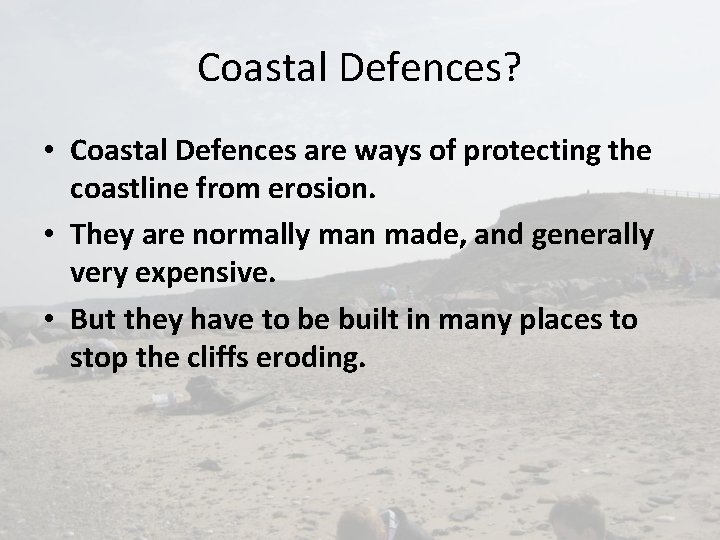 Coastal Defences?

• Coastal Defences are ways of protecting the coastline from erosion.

• They are normally man made, and generally very expensive.

• But they have to be built in many places to stop the cliffs eroding.